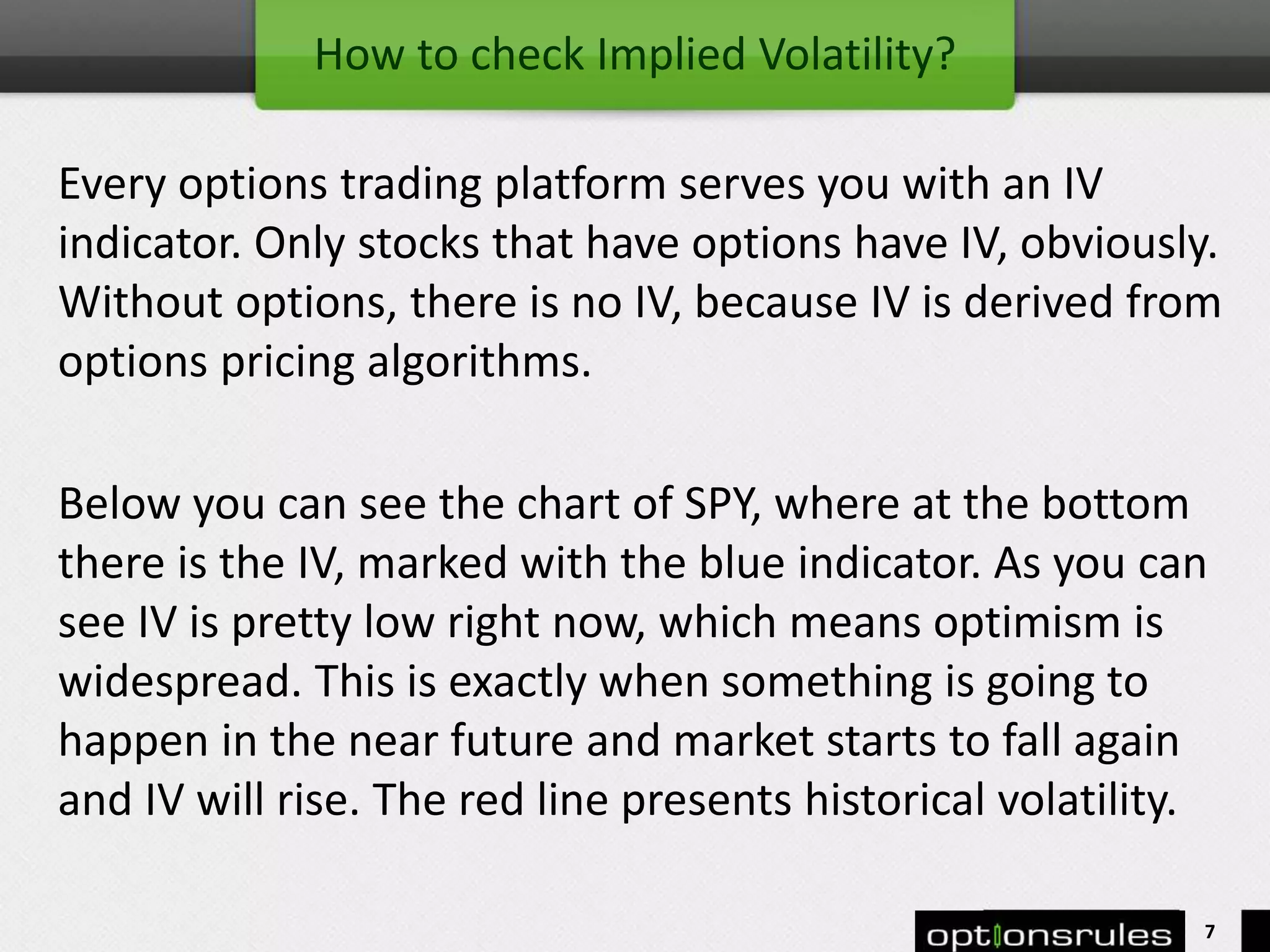 How to check Implied Volatility?

Every options trading platform serves you with an IV indicator. Only stocks that have options have IV, obviously. Without options, there is no IV, because IV is derived from options pricing algorithms.

Below you can see the chart of SPY, where at the bottom there is the IV, marked with the blue indicator. As you can see IV is pretty low right now, which means optimism is widespread. This is exactly when something is going to happen in the near future and market starts to fall again and IV will rise. The red line presents historical volatility.

optionsrules

7